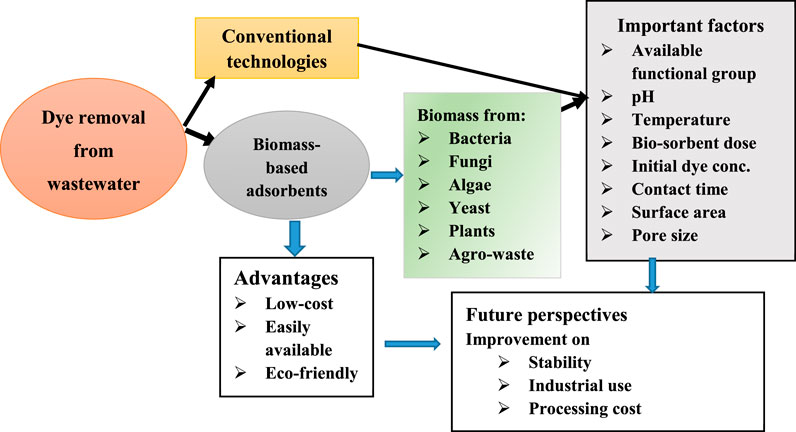 Dye removal from wastewater

Conventional technologies

Biomass-based adsorbents

Biomass from:
➢ Bacteria
➢ Fungi
➢ Algae
➢ Yeast
➢ Plants
➢ Agro-waste

Important factors
➢ Available functional group
➢ pH
➢ Temperature
➢ Bio-sorbent dose
➢ Initial dye conc.
➢ Contact time
➢ Surface area
➢ Pore size

Advantages
➢ Low-cost
➢ Easily available
➢ Eco-friendly

Future perspectives
Improvement on
➢ Stability
➢ Industrial use
➢ Processing cost